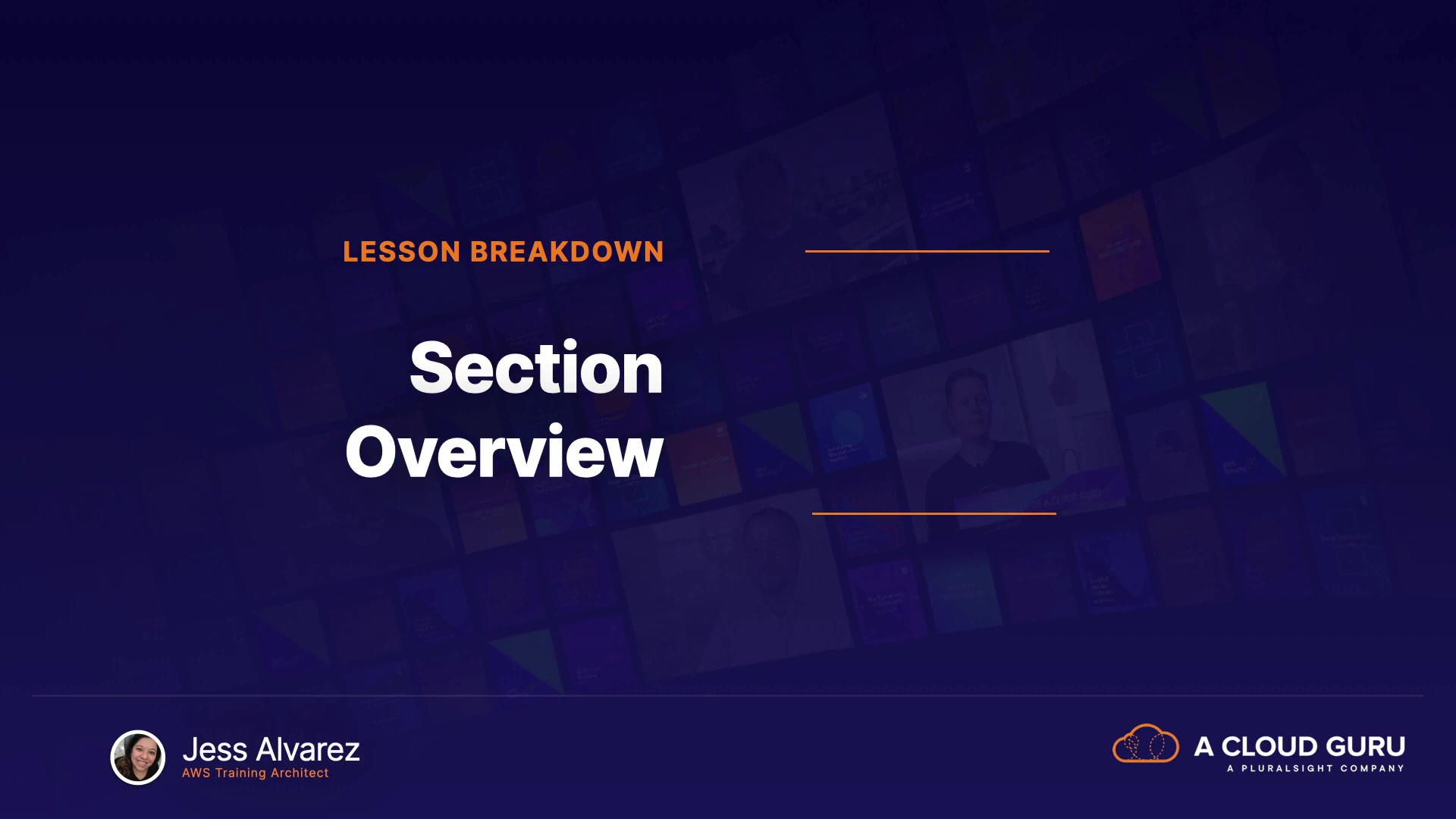 LESSON BREAKDOWN

Section Overview

Jess Alvarez
AWS Training Architect

A CLOUD GURU
A PLURALSIGHT COMPANY